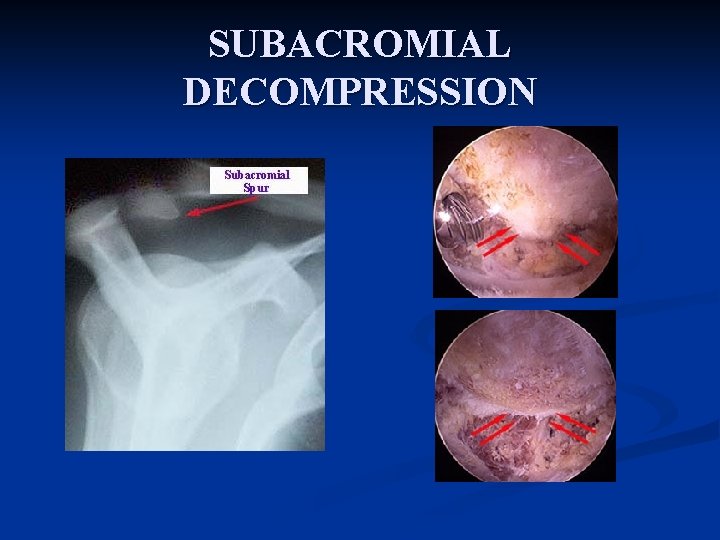 SUBACROMIAL DECOMPRESSION

Subacromial Spur